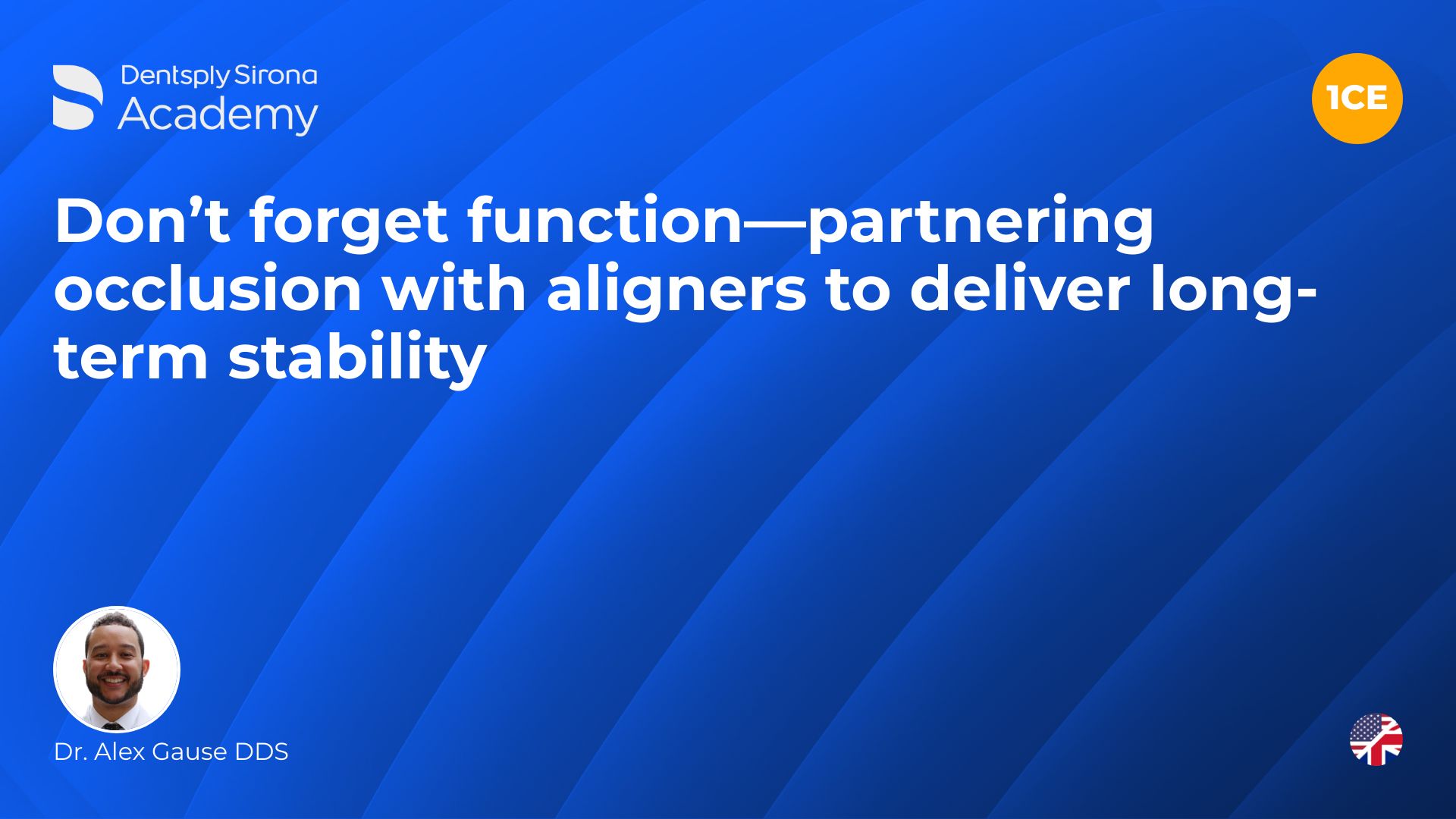 Dentsply Sirona Academy

1CE

Don’t forget function—partnering occlusion with aligners to deliver long-term stability

Dr. Alex Gause DDS